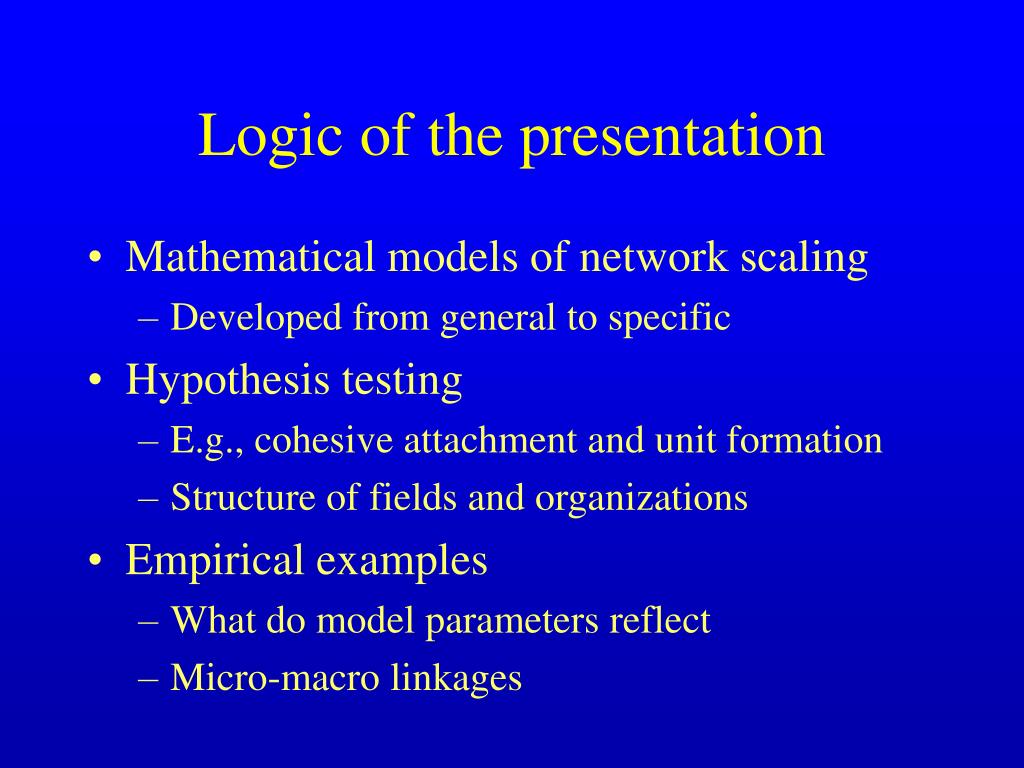 Logic of the presentation

• Mathematical models of network scaling
– Developed from general to specific
• Hypothesis testing
– E.g., cohesive attachment and unit formation
– Structure of fields and organizations
• Empirical examples
– What do model parameters reflect
– Micro-macro linkages